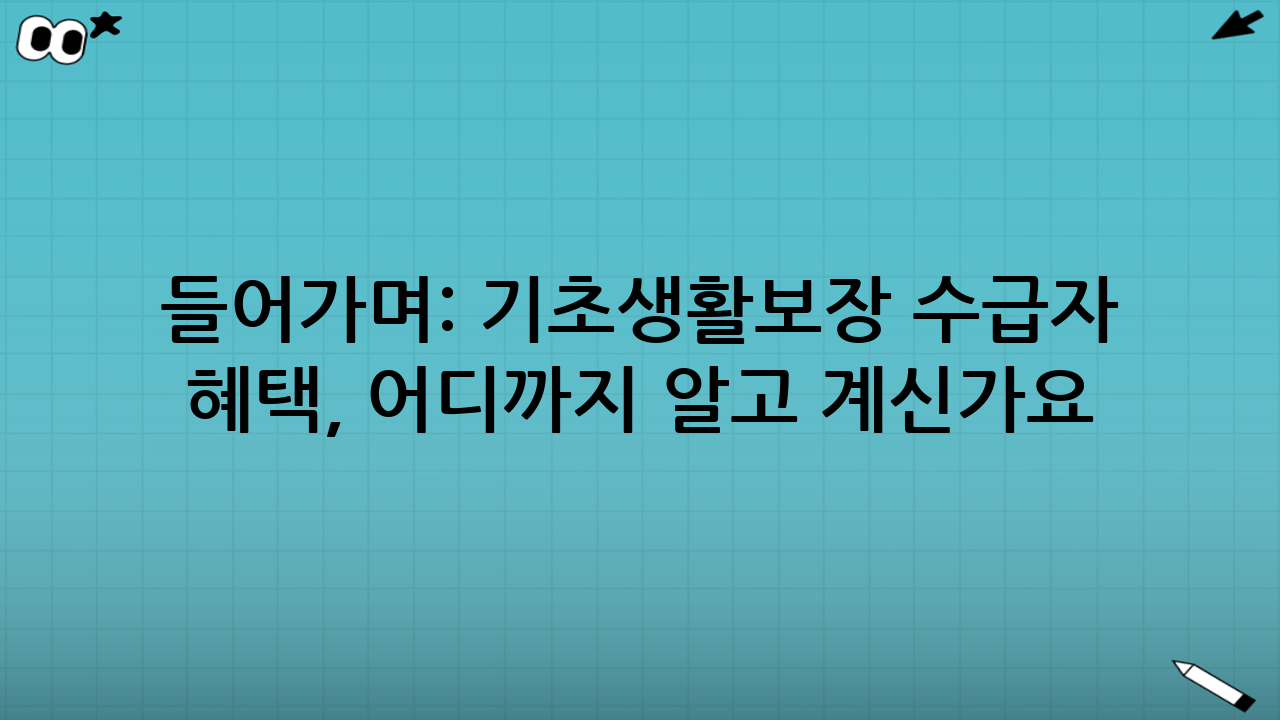 들어가며: 기초생활보장 수급자 혜택, 어디까지 알고 계신가요